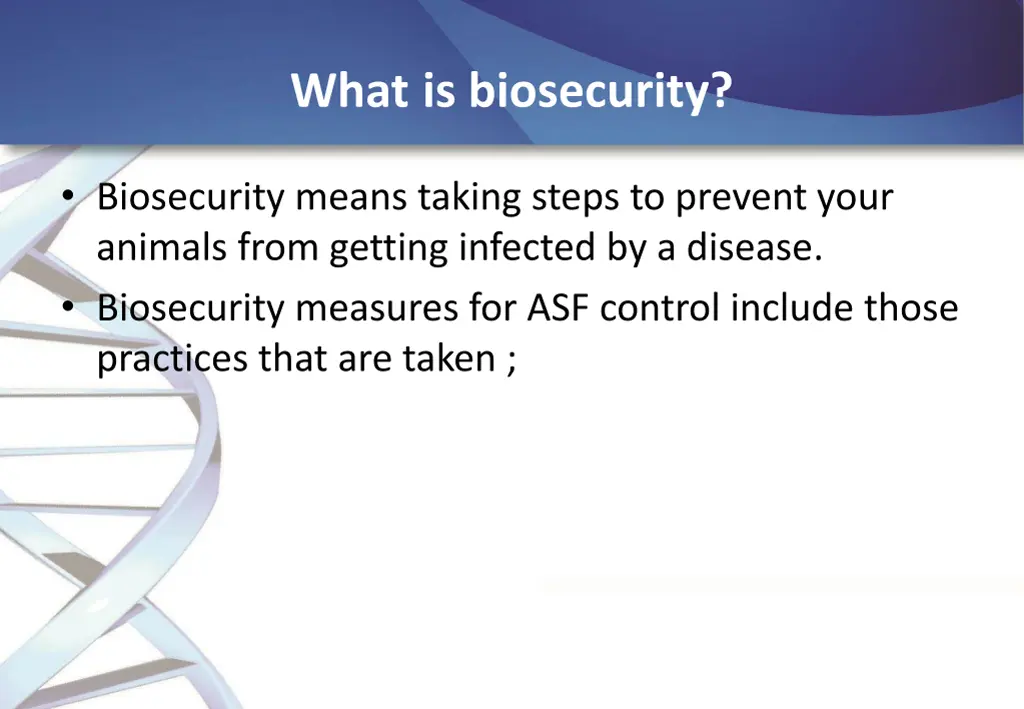 What is biosecurity?

• Biosecurity means taking steps to prevent your animals from getting infected by a disease.
• Biosecurity measures for ASF control include those practices that are taken ;